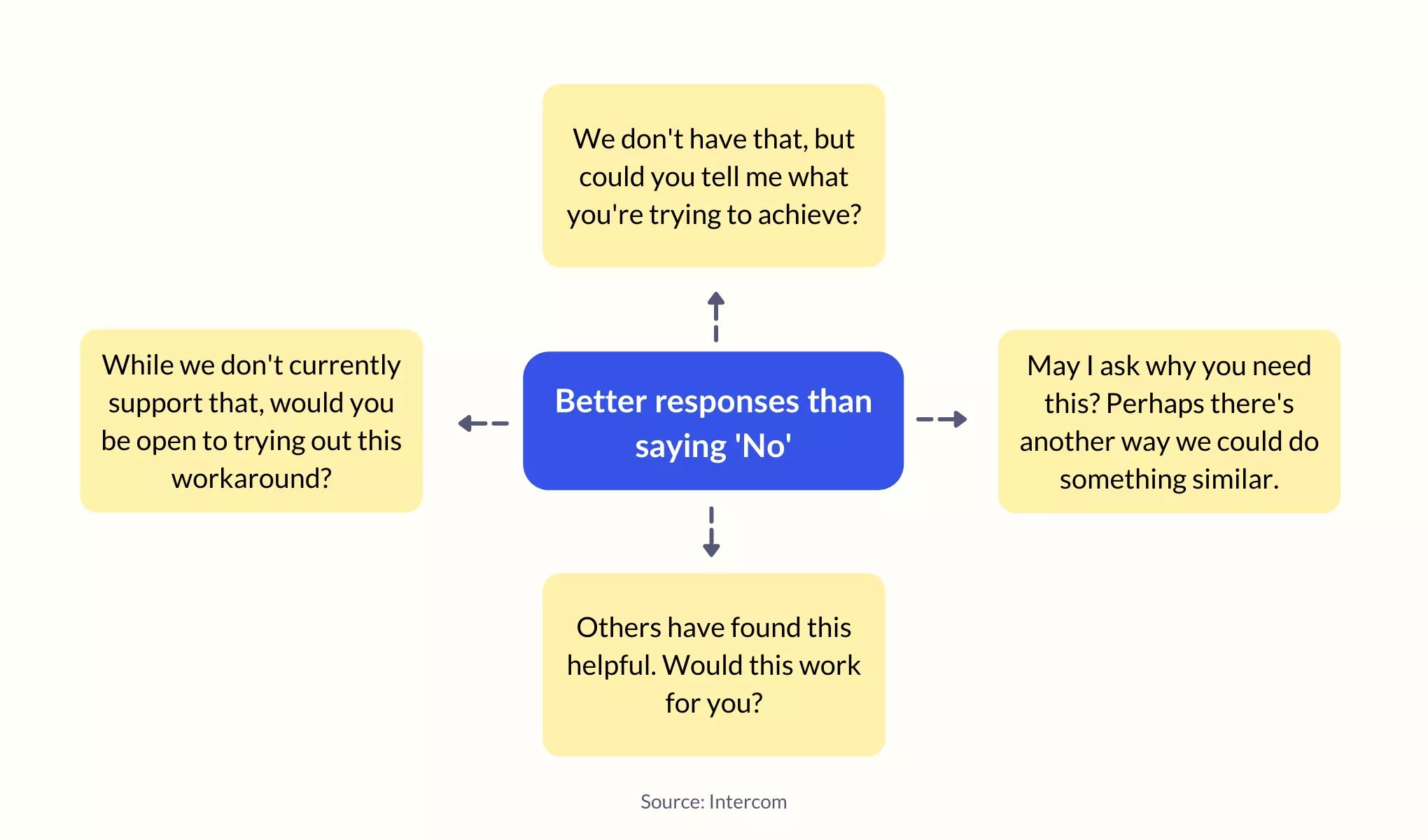 We don't have that, but could you tell me what you're trying to achieve?

While we don't currently support that, would you be open to trying out this workaround?

Better responses than saying 'No'

May I ask why you need this? Perhaps there's another way we could do something similar.

Others have found this helpful. Would this work for you?

Source: Intercom